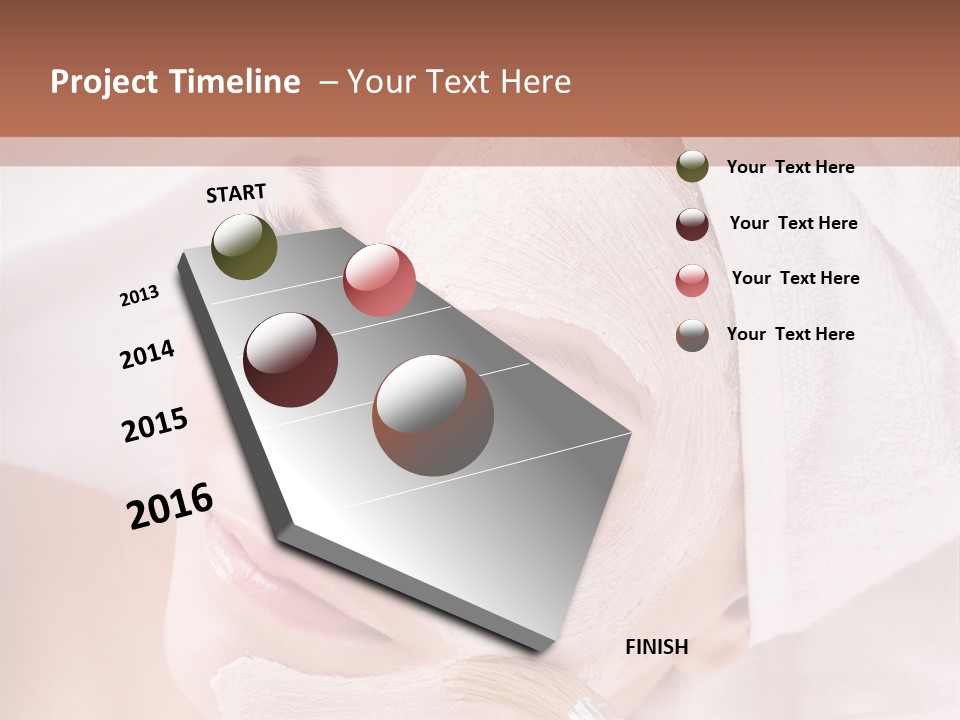 Project Timeline – Your Text Here

START

2013

2014

2015

2016

FINISH

Your Text Here

Your Text Here

Your Text Here

Your Text Here